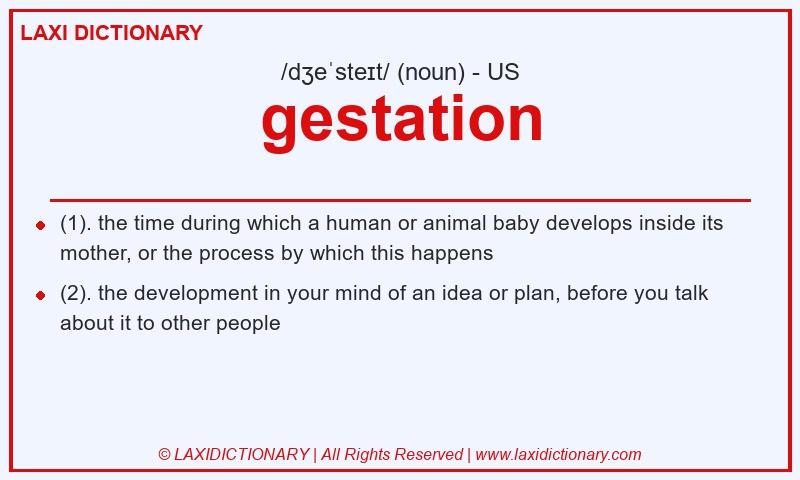 LAXI DICTIONARY

/dʒeˈsteɪt/ (noun) - US

gestation

(1). the time during which a human or animal baby develops inside its mother, or the process by which this happens

(2). the development in your mind of an idea or plan, before you talk about it to other people

© LAXIDICTIONARY | All Rights Reserved | www.laxidictionary.com